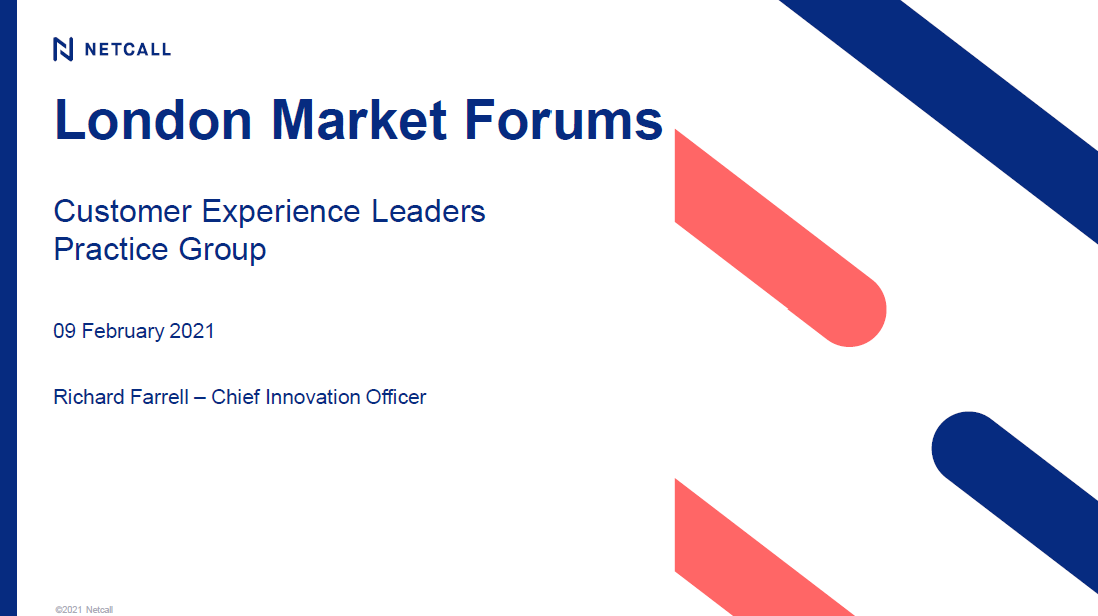 NETCALL

London Market Forums

Customer Experience Leaders
Practice Group

09 February 2021

Richard Farrell – Chief Innovation Officer

©2021 Netcall